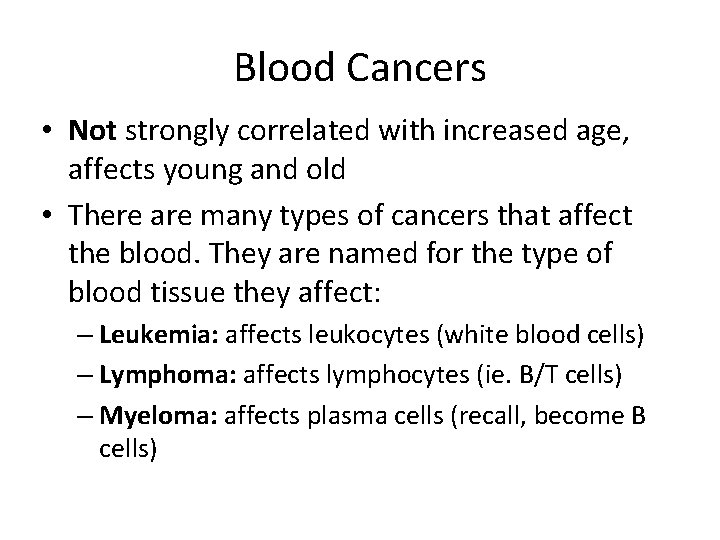 Blood Cancers

• Not strongly correlated with increased age, affects young and old

• There are many types of cancers that affect the blood. They are named for the type of blood tissue they affect:

– Leukemia: affects leukocytes (white blood cells)

– Lymphoma: affects lymphocytes (ie. B/T cells)

– Myeloma: affects plasma cells (recall, become B cells)